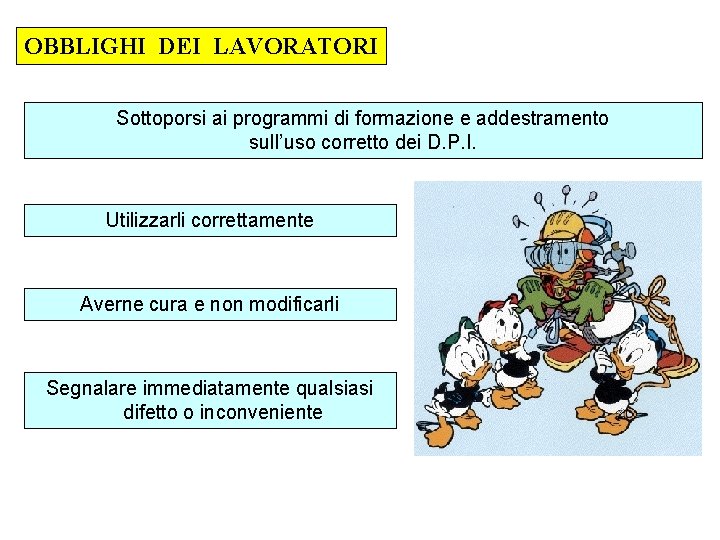 OBBLIGHI DEI LAVORATORI

Sottoporsi ai programmi di formazione e addestramento sull'uso corretto dei D.P.I.

Utilizzarli correttamente

Averne cura e non modificarli

Segnalare immediatamente qualsiasi difetto o inconveniente